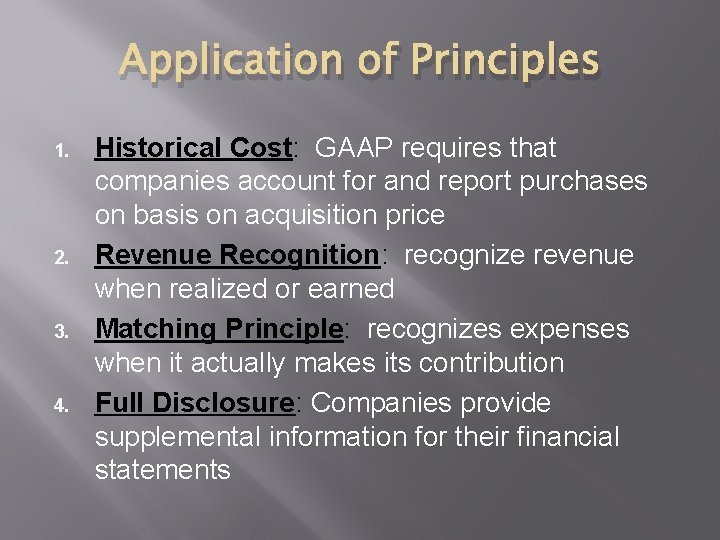 Application of Principles

1. Historical Cost: GAAP requires that companies account for and report purchases on basis on acquisition price
2. Revenue Recognition: recognize revenue when realized or earned
3. Matching Principle: recognizes expenses when it actually makes its contribution
4. Full Disclosure: Companies provide supplemental information for their financial statements